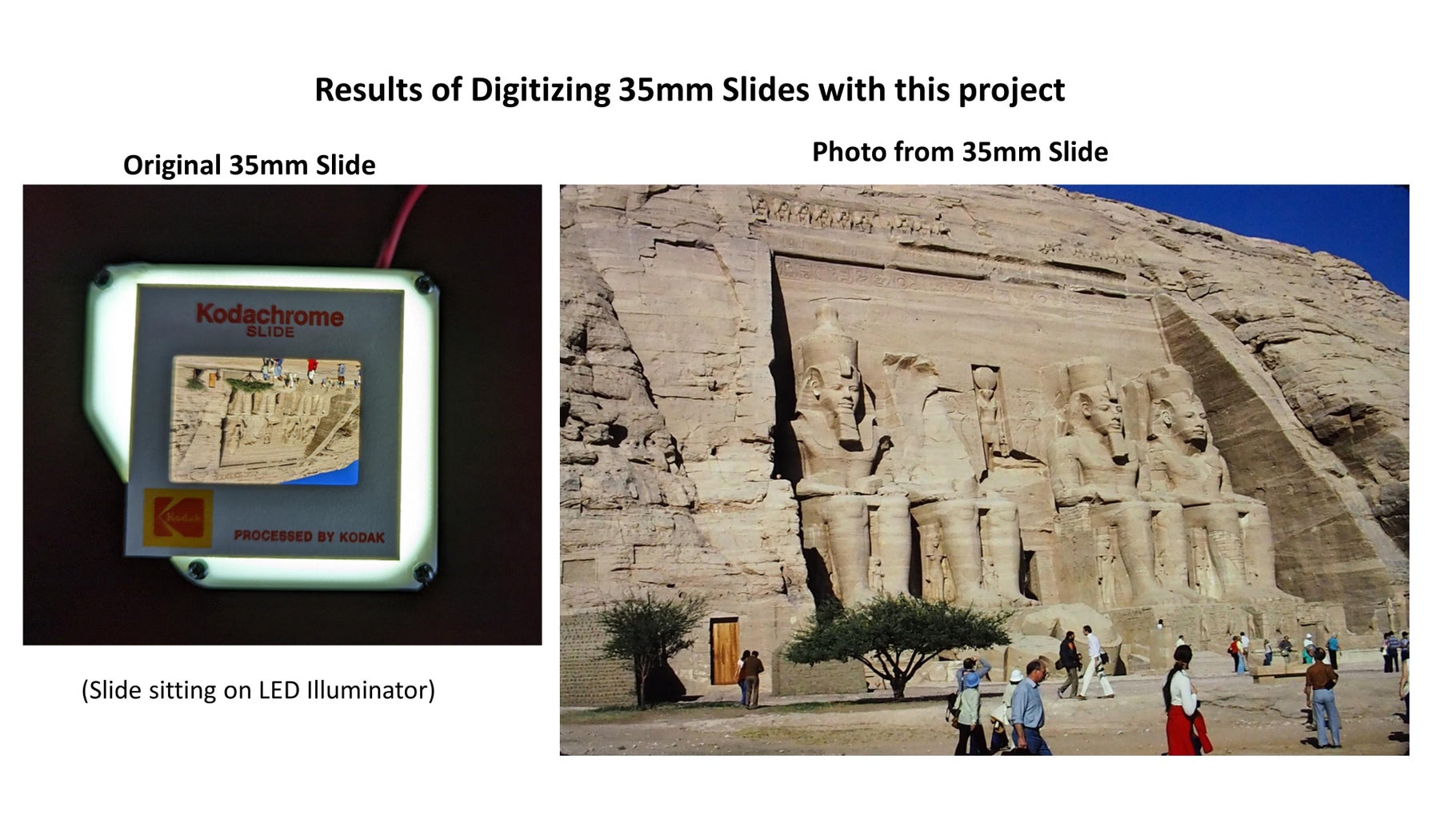 Results of Digitizing 35mm Slides with this project

Original 35mm Slide

Kodachrome SLIDE

Kodak

PROCESSED BY KODAK

(Slide sitting on LED Illuminator)

Photo from 35mm Slide